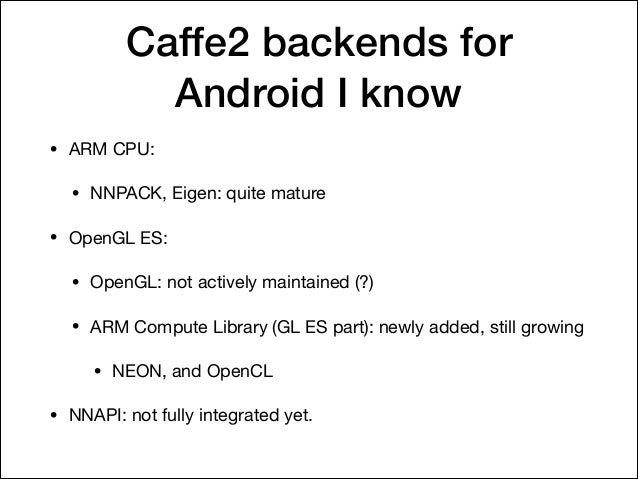 Caffe2 backends for Android I know

• ARM CPU:
  • NNPACK, Eigen: quite mature
• OpenGL ES:
  • OpenGL: not actively maintained (?)
  • ARM Compute Library (GL ES part): newly added, still growing
    • NEON, and OpenCL
• NNAPI: not fully integrated yet.